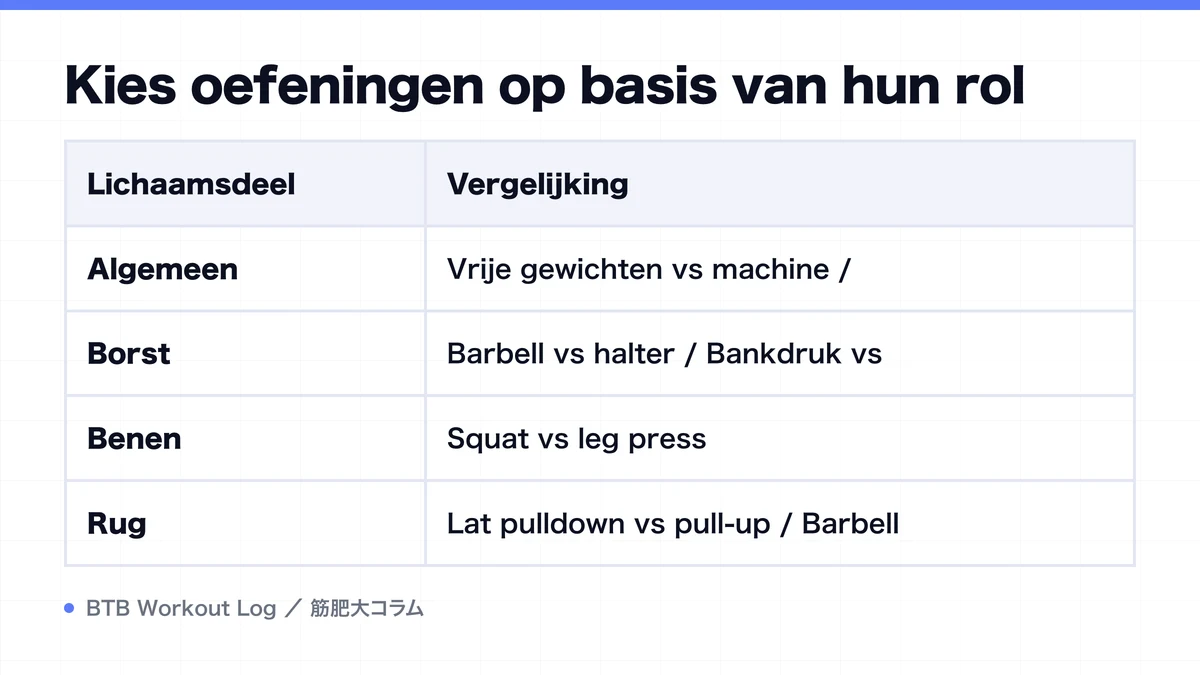 Kies oefeningen op basis van hun rol

| Lichaamsdeel | Vergelijking |
|---|---|
| Algemeen | Vrije gewichten vs machine / |
| Borst | Barbell vs halter / Bankdruk vs |
| Benen | Squat vs leg press |
| Rug | Lat pulldown vs pull-up / Barbell |

BTB Workout Log ／ 筋肥大コラム